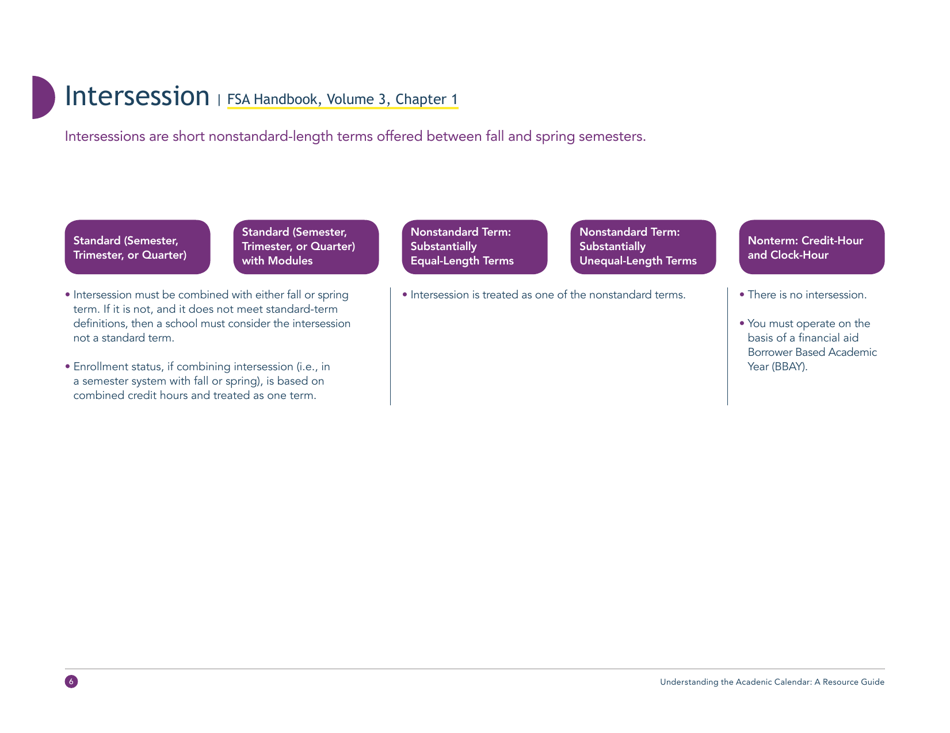 Intersession | FSA Handbook, Volume 3, Chapter 1

Intersessions are short nonstandard-length terms offered between fall and spring semesters.

Standard (Semester, Trimester, or Quarter)

Standard (Semester, Trimester, or Quarter) with Modules

Nonstandard Term: Substantially Equal-Length Terms

Nonstandard Term: Substantially Unequal-Length Terms

Nonterm: Credit-Hour and Clock-Hour

• Intersession must be combined with either fall or spring term. If it is not, and it does not meet standard-term definitions, then a school must consider the intersession not a standard term.

• Enrollment status, if combining intersession (i.e., in a semester system with fall or spring), is based on combined credit hours and treated as one term.

• Intersession is treated as one of the nonstandard terms.

• There is no intersession.

• You must operate on the basis of a financial aid Borrower Based Academic Year (BBAY).

6

Understanding the Academic Calendar: A Resource Guide